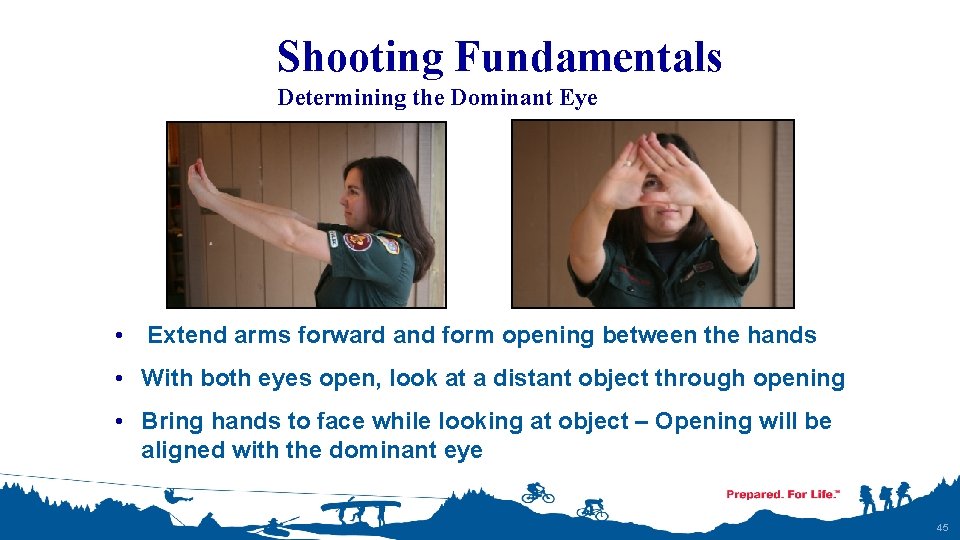 Shooting Fundamentals

Determining the Dominant Eye

• Extend arms forward and form opening between the hands

• With both eyes open, look at a distant object through opening

• Bring hands to face while looking at object – Opening will be aligned with the dominant eye

Prepared. For Life.™

45